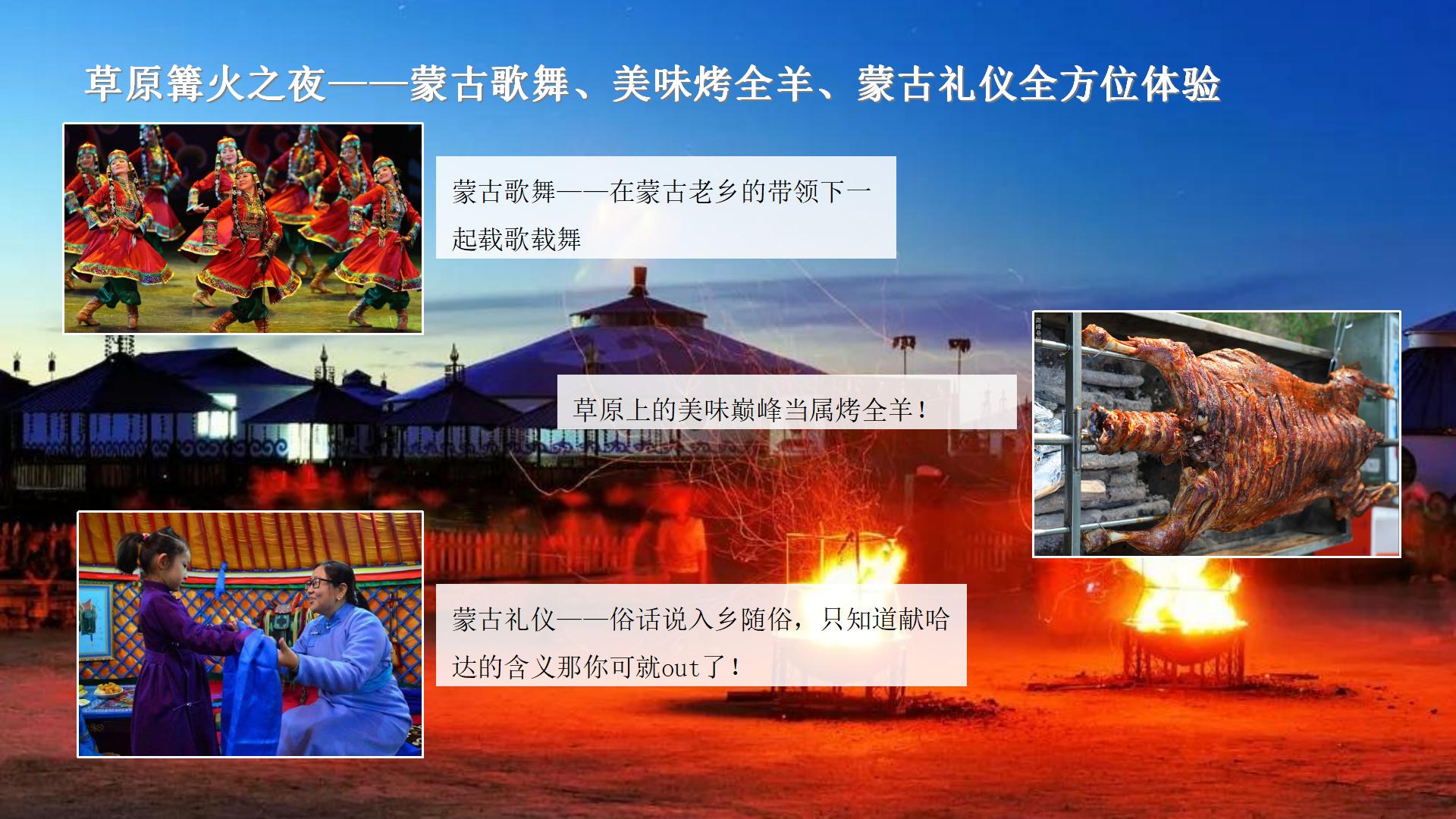 草原篝火之夜——蒙古歌舞、美味烤全羊、蒙古礼仪全方位体验

蒙古歌舞——在蒙古老乡的带领下一起载歌载舞

草原上的美味巅峰当属烤全羊！

蒙古礼仪——俗话说入乡随俗，只知道献哈达的含义那你可就out了！